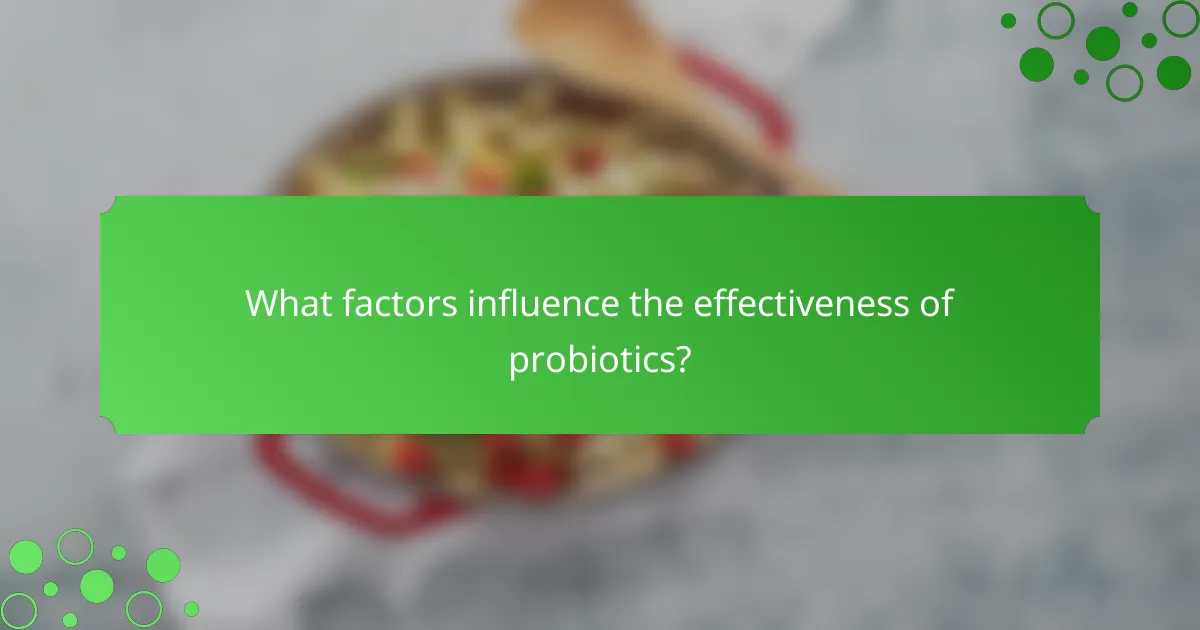 What factors influence the effectiveness of probiotics?